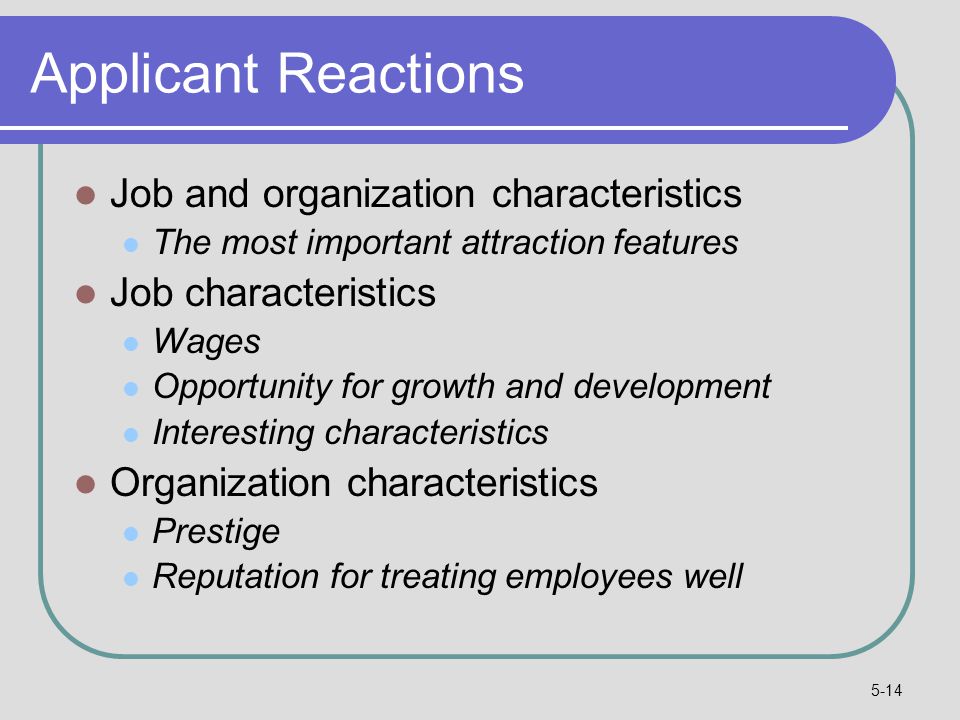 Applicant Reactions

- Job and organization characteristics
  - The most important attraction features
- Job characteristics
  - Wages
  - Opportunity for growth and development
  - Interesting characteristics
- Organization characteristics
  - Prestige
  - Reputation for treating employees well

5-14